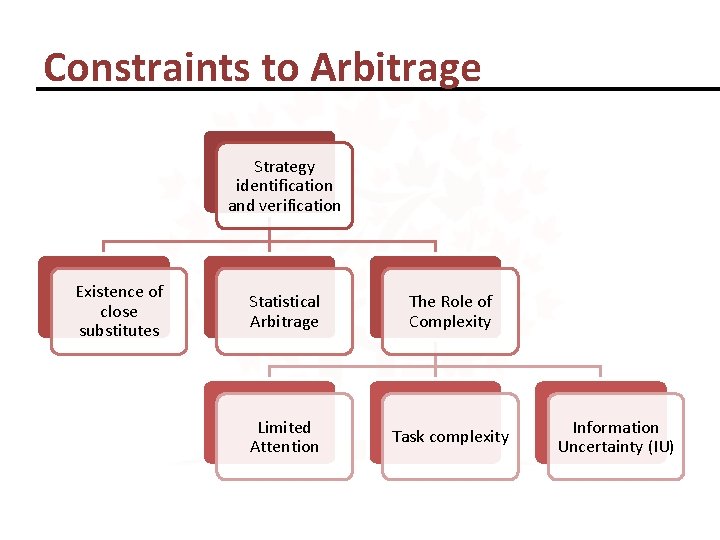 Constraints to Arbitrage

Strategy identification and verification

Existence of close substitutes

Statistical Arbitrage

The Role of Complexity

Limited Attention

Task complexity

Information Uncertainty (IU)